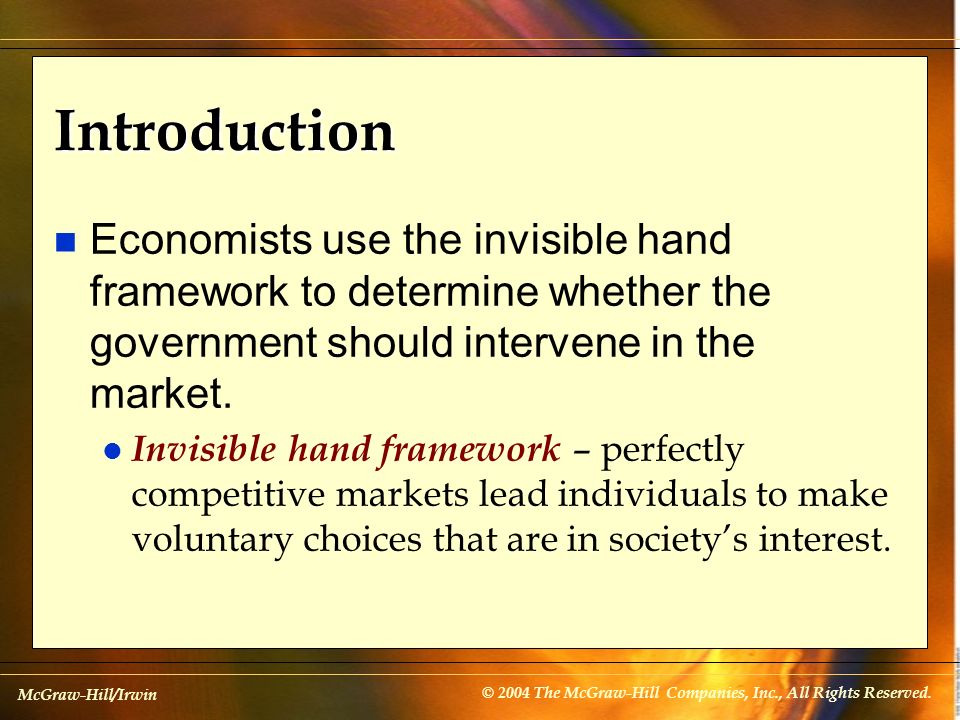 Introduction

Economists use the invisible hand framework to determine whether the government should intervene in the market.

Invisible hand framework – perfectly competitive markets lead individuals to make voluntary choices that are in society's interest.

McGraw-Hill/Irwin

© 2004 The McGraw-Hill Companies, Inc., All Rights Reserved.